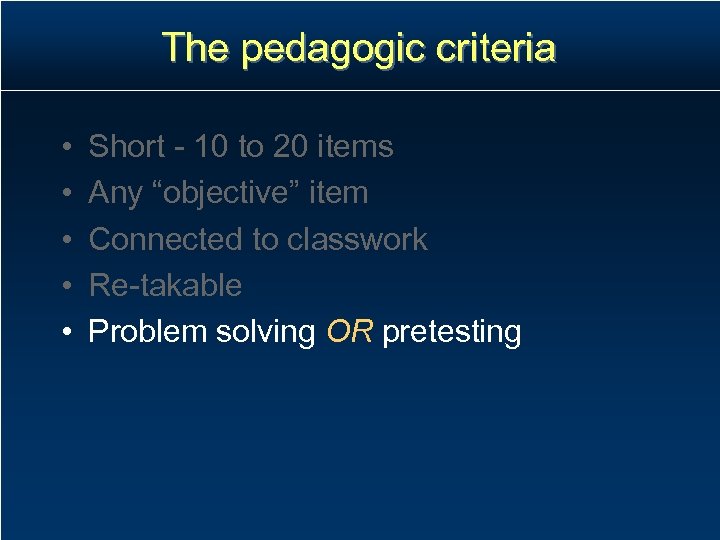 The pedagogic criteria

• Short - 10 to 20 items
• Any “objective” item
• Connected to classwork
• Re-takable
• Problem solving OR pretesting